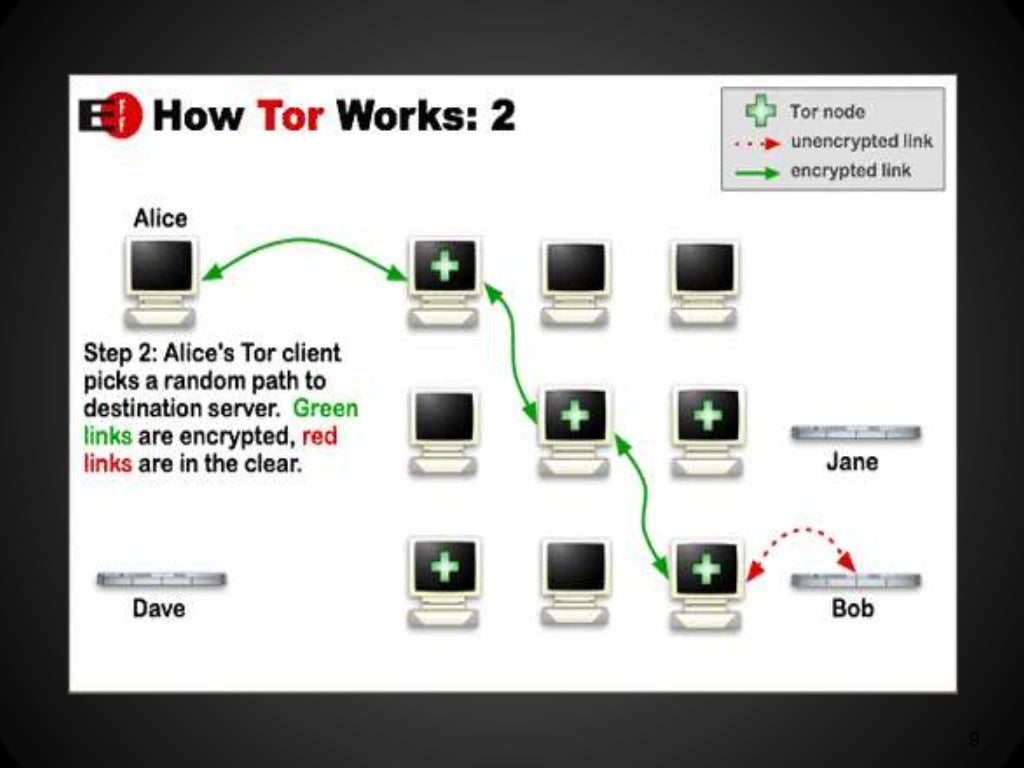 How Tor Works: 2

Tor node
unencrypted link
encrypted link

Alice

Step 2: Alice's Tor client picks a random path to destination server. Green links are encrypted, red links are in the clear.

Jane

Dave

Bob

9